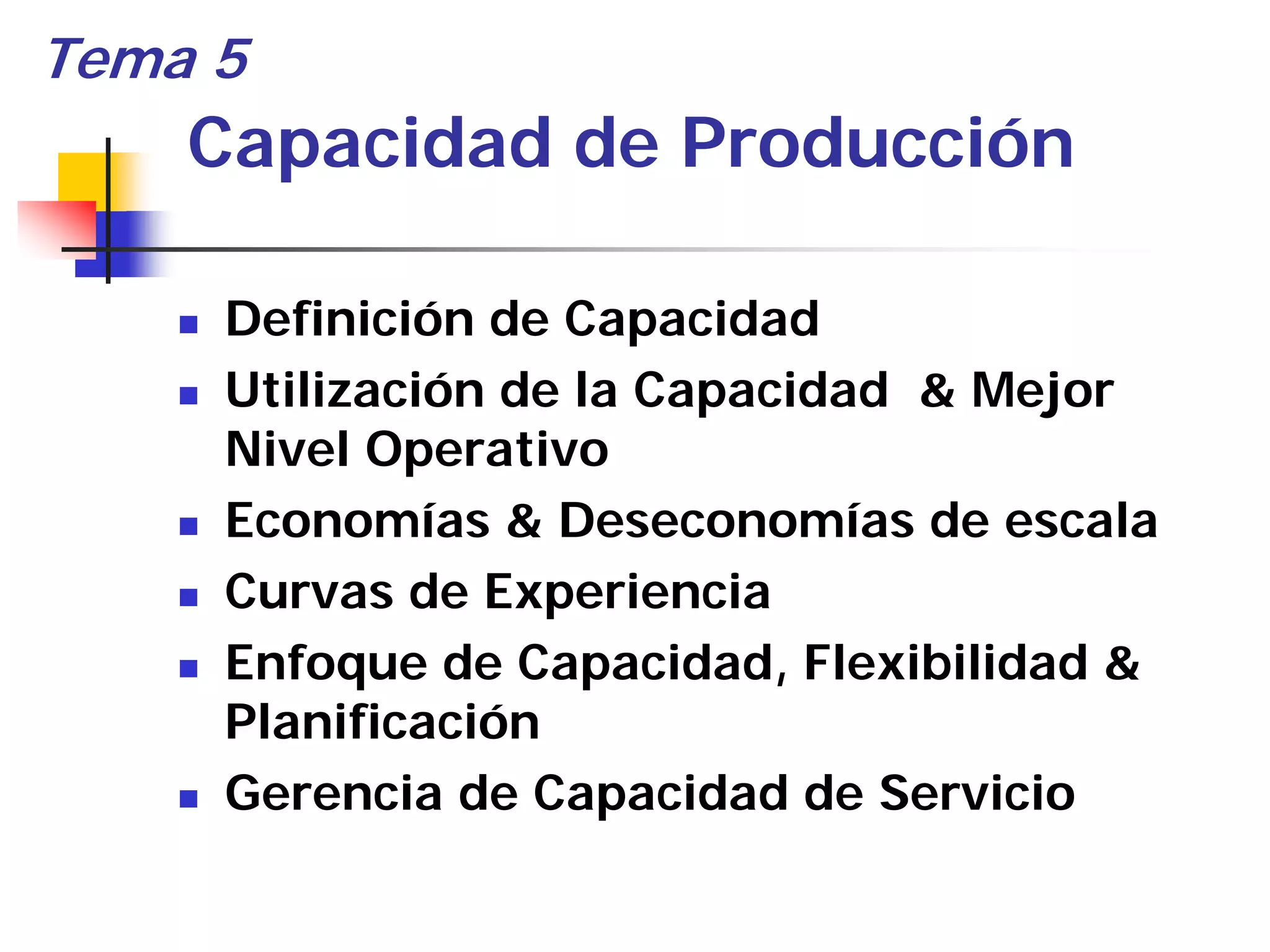 Tema 5
Capacidad de Producción

- Definición de Capacidad
- Utilización de la Capacidad & Mejor Nivel Operativo
- Economías & Deseconomías de escala
- Curvas de Experiencia
- Enfoque de Capacidad, Flexibilidad & Planificación
- Gerencia de Capacidad de Servicio